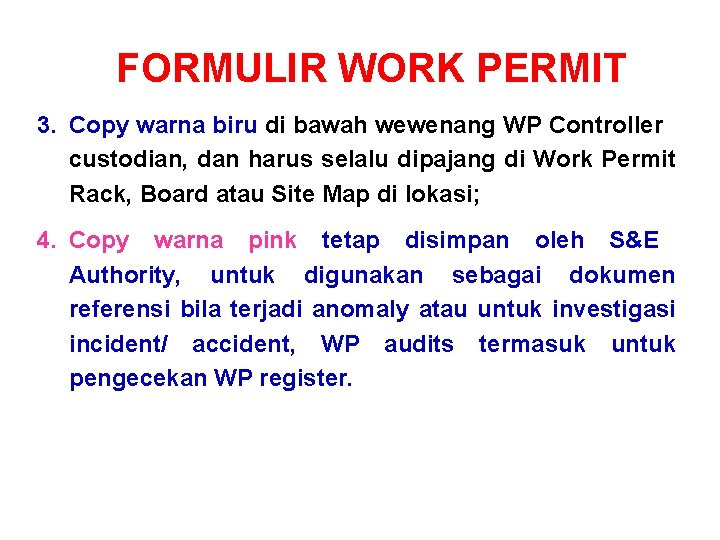 FORMULIR WORK PERMIT

3. Copy warna biru di bawah wewenang WP Controller custodian, dan harus selalu dipajang di Work Permit Rack, Board atau Site Map di lokasi;

4. Copy warna pink tetap disimpan oleh S&E Authority, untuk digunakan sebagai dokumen referensi bila terjadi anomaly atau untuk investigasi incident/ accident, WP audits termasuk untuk pengecekan WP register.